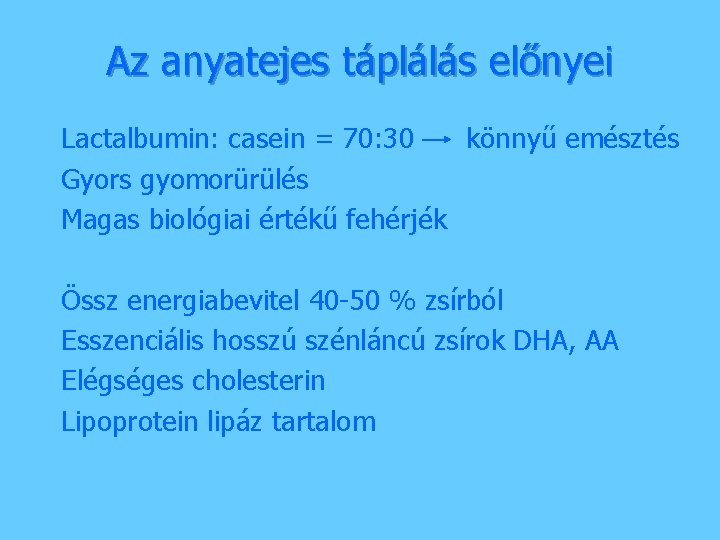 Az anyatejes táplálás előnyei

Lactalbumin: casein = 70:30 → könnyű emésztés
Gyors gyomorürülés
Magas biológiai értékű fehérjék

Össz energiabevitel 40-50 % zsírból
Esszenciális hosszú szénláncú zsírok DHA, AA
Elégséges cholesterin
Lipoprotein lipáz tartalom